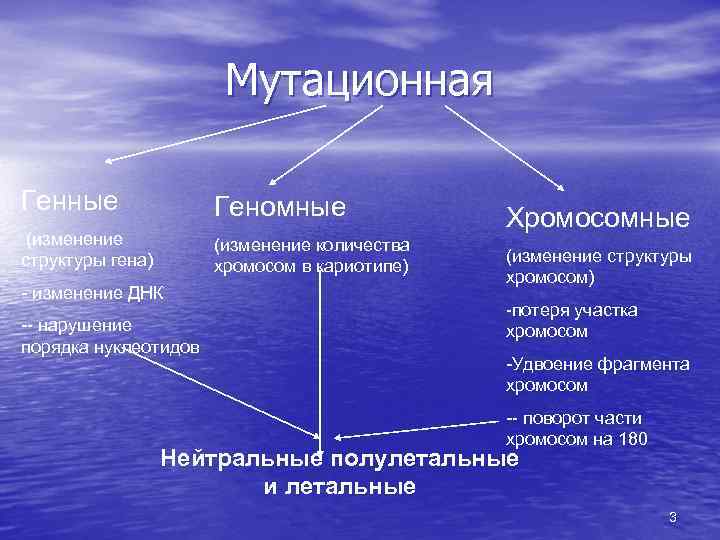 Мутационная

Генные

(изменение структуры гена)

- изменение ДНК

-- нарушение порядка нуклеотидов

Геномные

(изменение количества хромосом в кариотипе)

Хромосомные

(изменение структуры хромосом)

-потеря участка хромосом

-Удвоение фрагмента хромосом

-- поворот части хромосом на 180

Нейтральные полулетальные и летальные

3